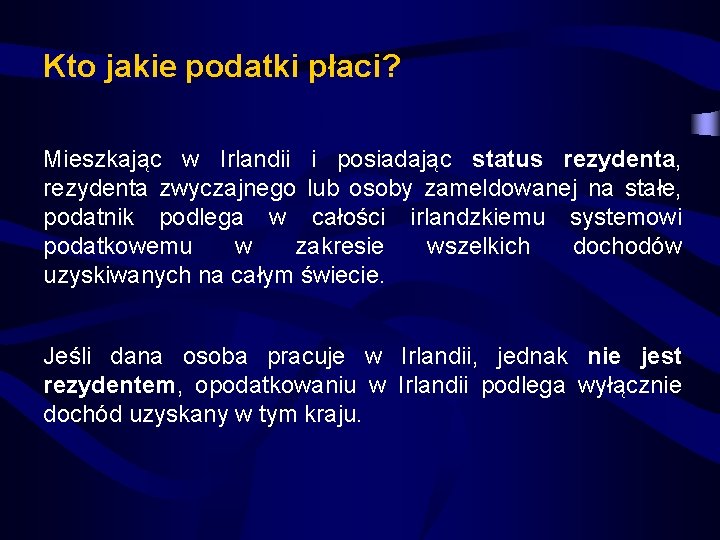 Kto jakie podatki płaci?

Mieszkając w Irlandii i posiadając status rezydenta, rezydenta zwyczajnego lub osoby zameldowanej na stałe, podatnik podlega w całości irlandzkiemu systemowi podatkowemu w zakresie wszelkich dochodów uzyskiwanych na całym świecie.

Jeśli dana osoba pracuje w Irlandii, jednak nie jest rezydentem, opodatkowaniu w Irlandii podlega wyłącznie dochód uzyskany w tym kraju.